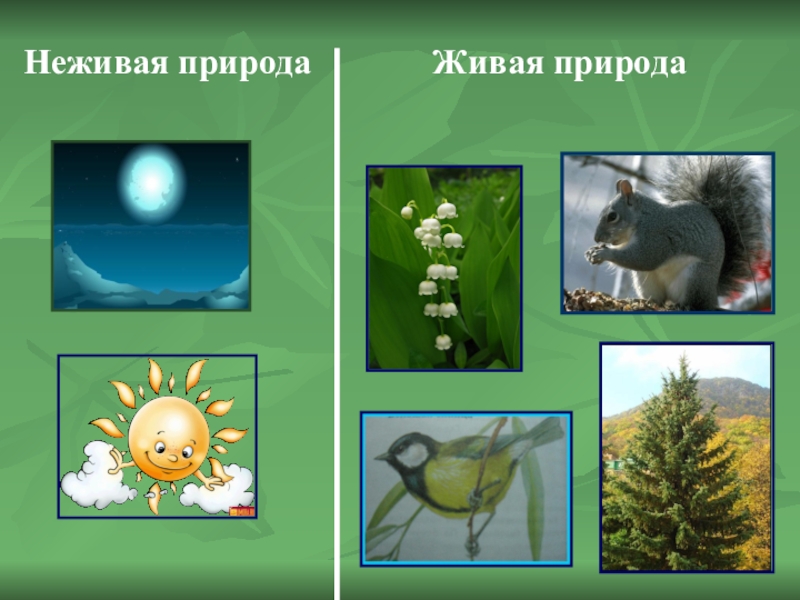 Неживая природа

Живая природа